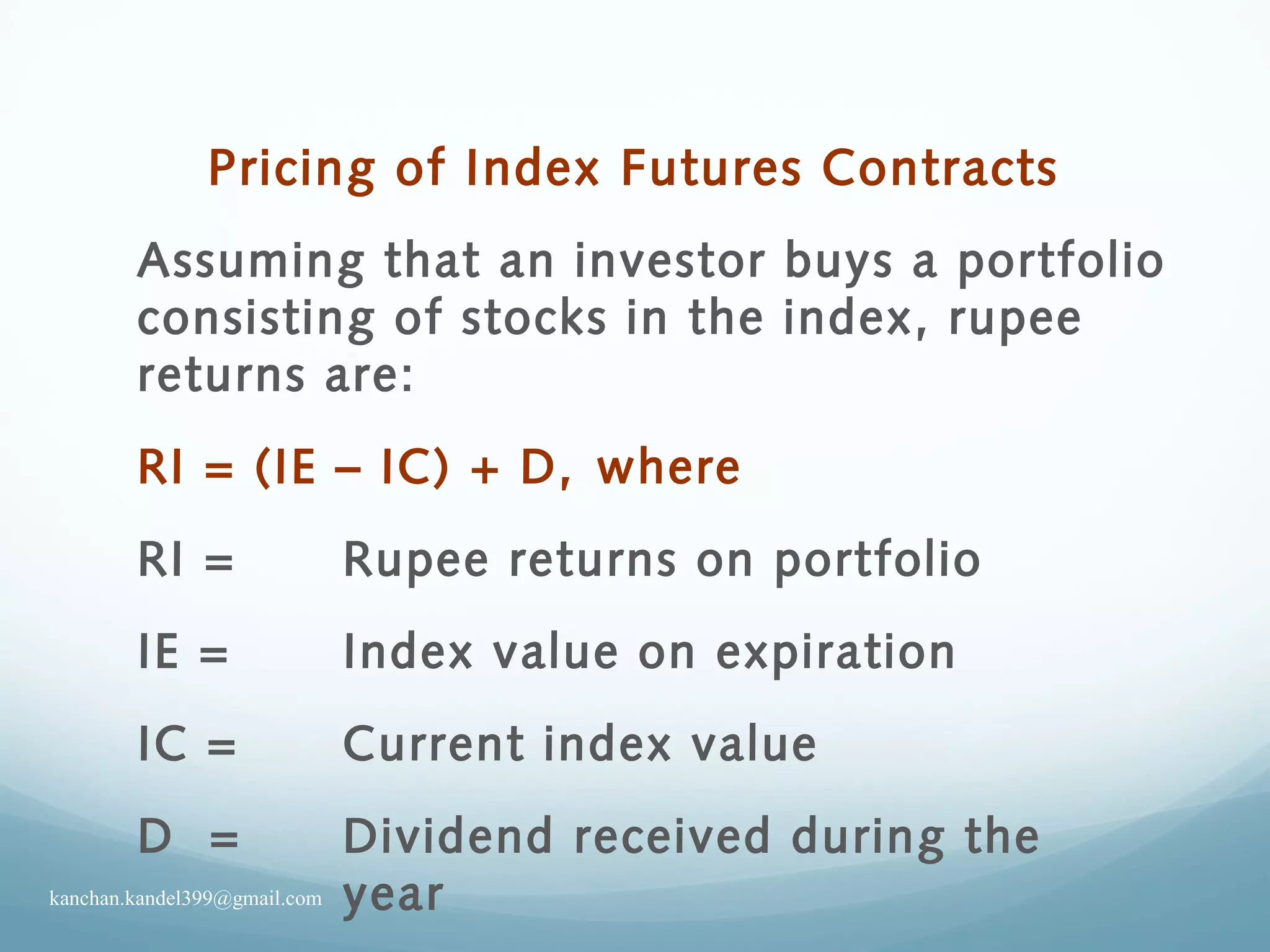 Pricing of Index Futures Contracts

Assuming that an investor buys a portfolio consisting of stocks in the index, rupee returns are:

RI = (IE – IC) + D, where

RI = Rupee returns on portfolio

IE = Index value on expiration

IC = Current index value

D = Dividend received during the year

kanchan.kandel399@gmail.com